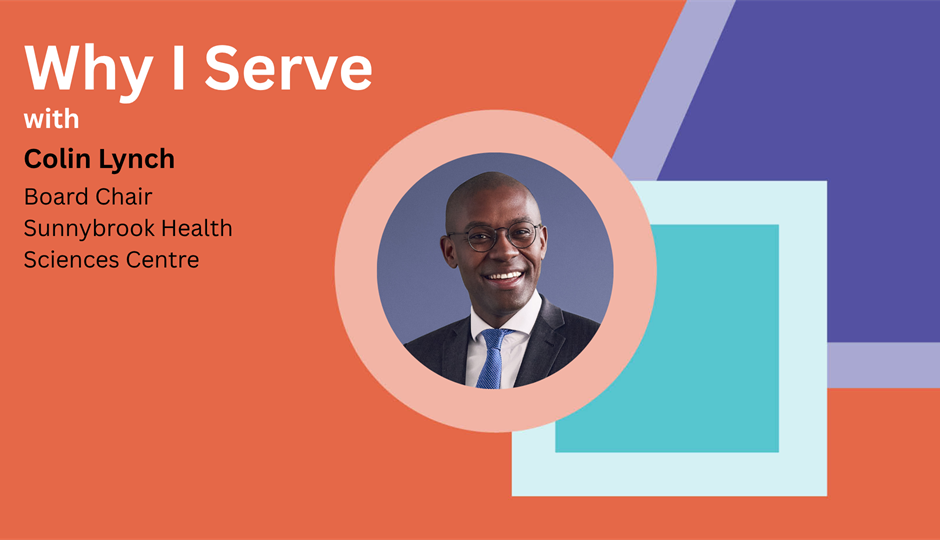 Why I Serve
with
Colin Lynch
Board Chair
Sunnybrook Health
Sciences Centre